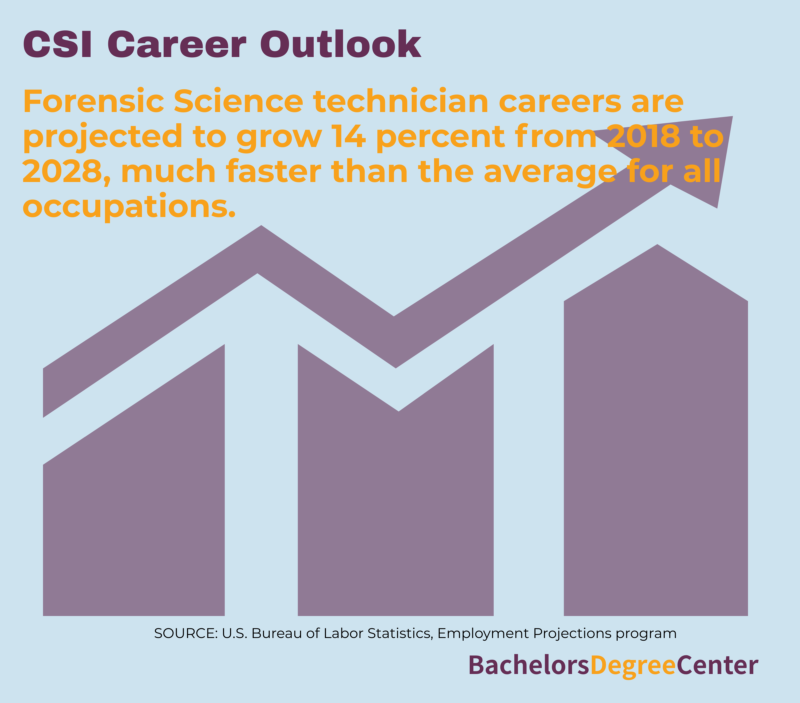 CSI Career Outlook

Forensic Science technician careers are projected to grow 14 percent from 2018 to 2028, much faster than the average for all occupations.

SOURCE: U.S. Bureau of Labor Statistics, Employment Projections program

BachelorsDegreeCenter